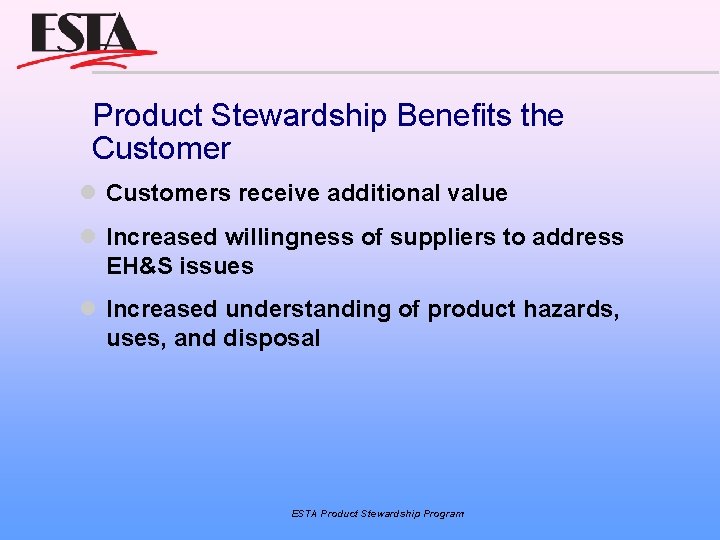 ESTA

Product Stewardship Benefits the Customer

Customers receive additional value

Increased willingness of suppliers to address EH&S issues

Increased understanding of product hazards, uses, and disposal

ESTA Product Stewardship Program